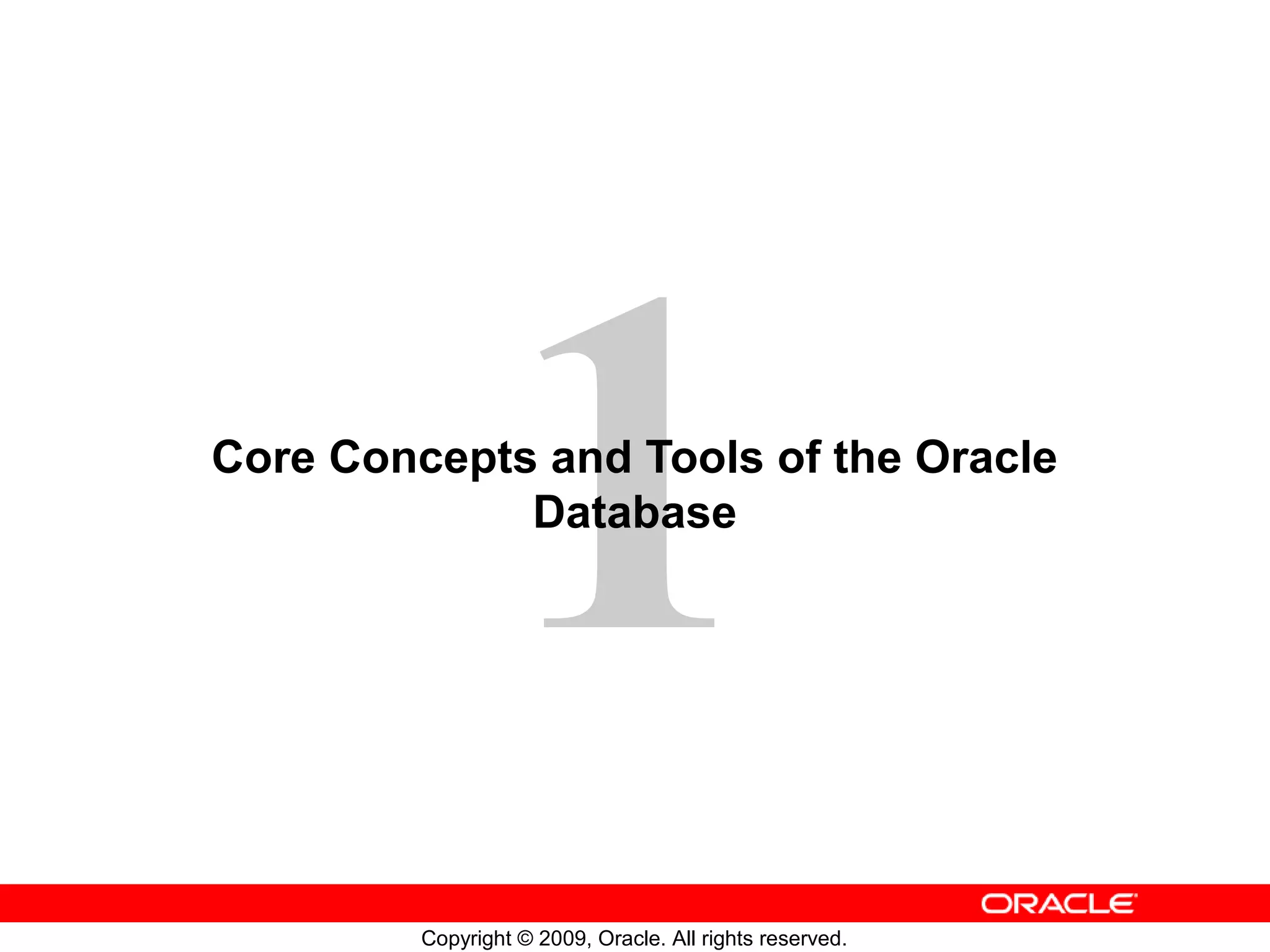 1

Core Concepts and Tools of the Oracle Database

ORACLE

Copyright © 2009, Oracle. All rights reserved.